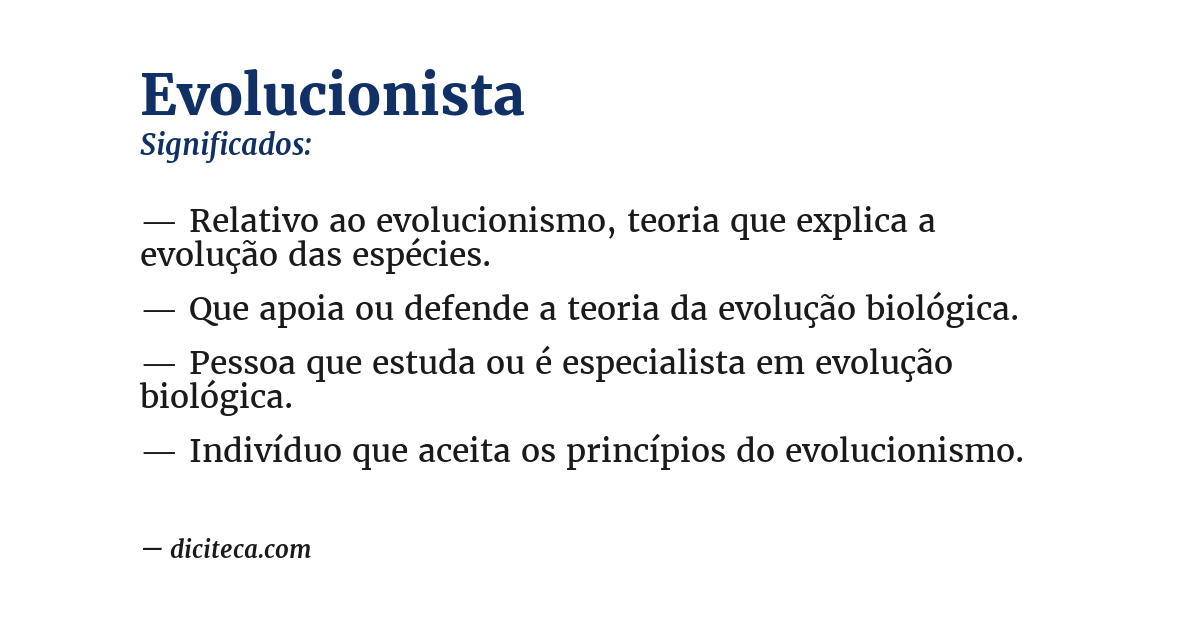 Evolucionista
Significados:

— Relativo ao evolucionismo, teoria que explica a evolução das espécies.

— Que apoia ou defende a teoria da evolução biológica.

— Pessoa que estuda ou é especialista em evolução biológica.

— Indivíduo que aceita os princípios do evolucionismo.

— diciteca.com